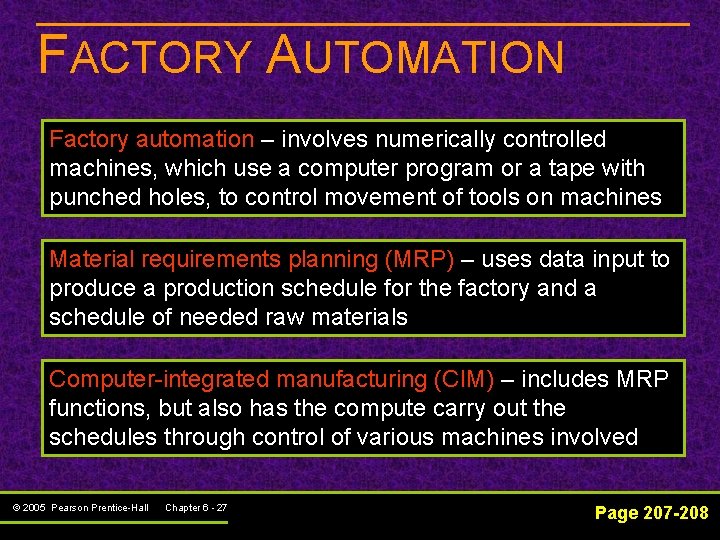 FACTORY AUTOMATION

Factory automation – involves numerically controlled machines, which use a computer program or a tape with punched holes, to control movement of tools on machines

Material requirements planning (MRP) – uses data input to produce a production schedule for the factory and a schedule of needed raw materials

Computer-integrated manufacturing (CIM) – includes MRP functions, but also has the compute carry out the schedules through control of various machines involved

© 2005 Pearson Prentice-Hall Chapter 6 - 27

Page 207-208